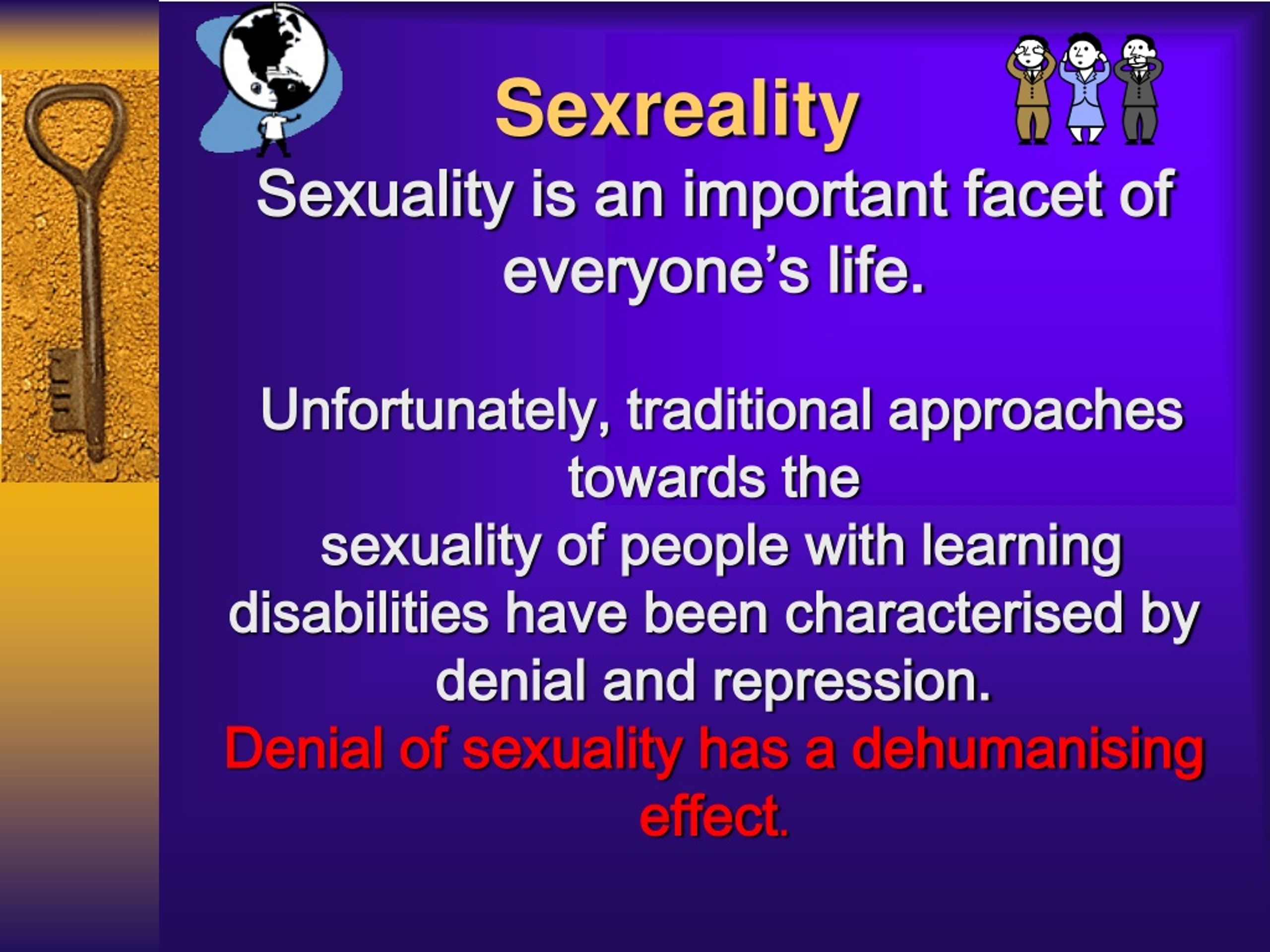 Sexreality

Sexuality is an important facet of everyone’s life.

Unfortunately, traditional approaches towards the sexuality of people with learning disabilities have been characterised by denial and repression.
Denial of sexuality has a dehumanising effect.